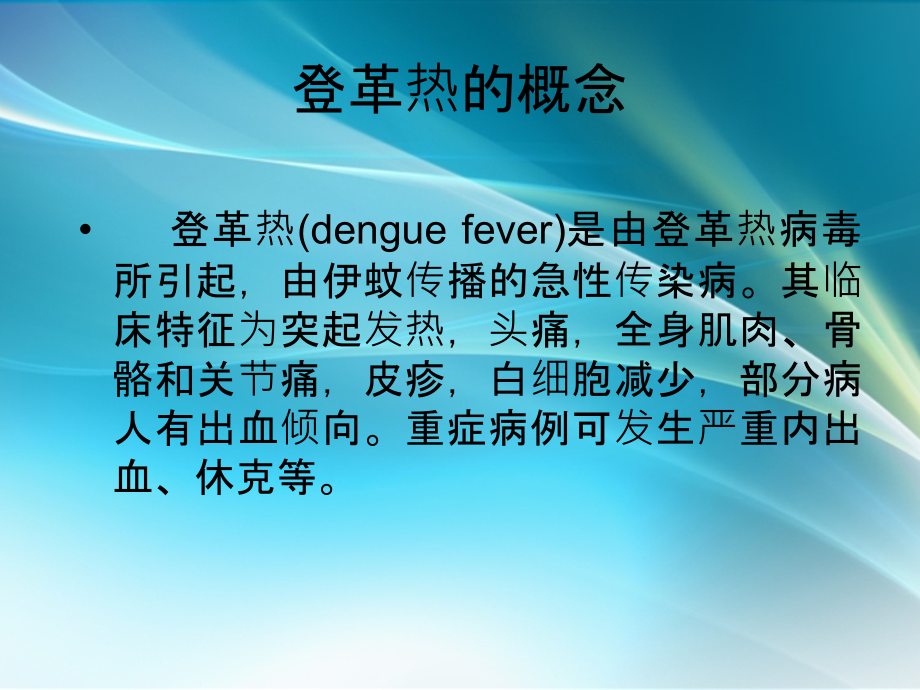 登革热的概念

• 登革热(dengue fever)是由登革热病毒所引起，由伊蚊传播的急性传染病。其临床特征为突起发热，头痛，全身肌肉、骨骼和关节痛，皮疹，白细胞减少，部分病人有出血倾向。重症病例可发生严重内出血、休克等。